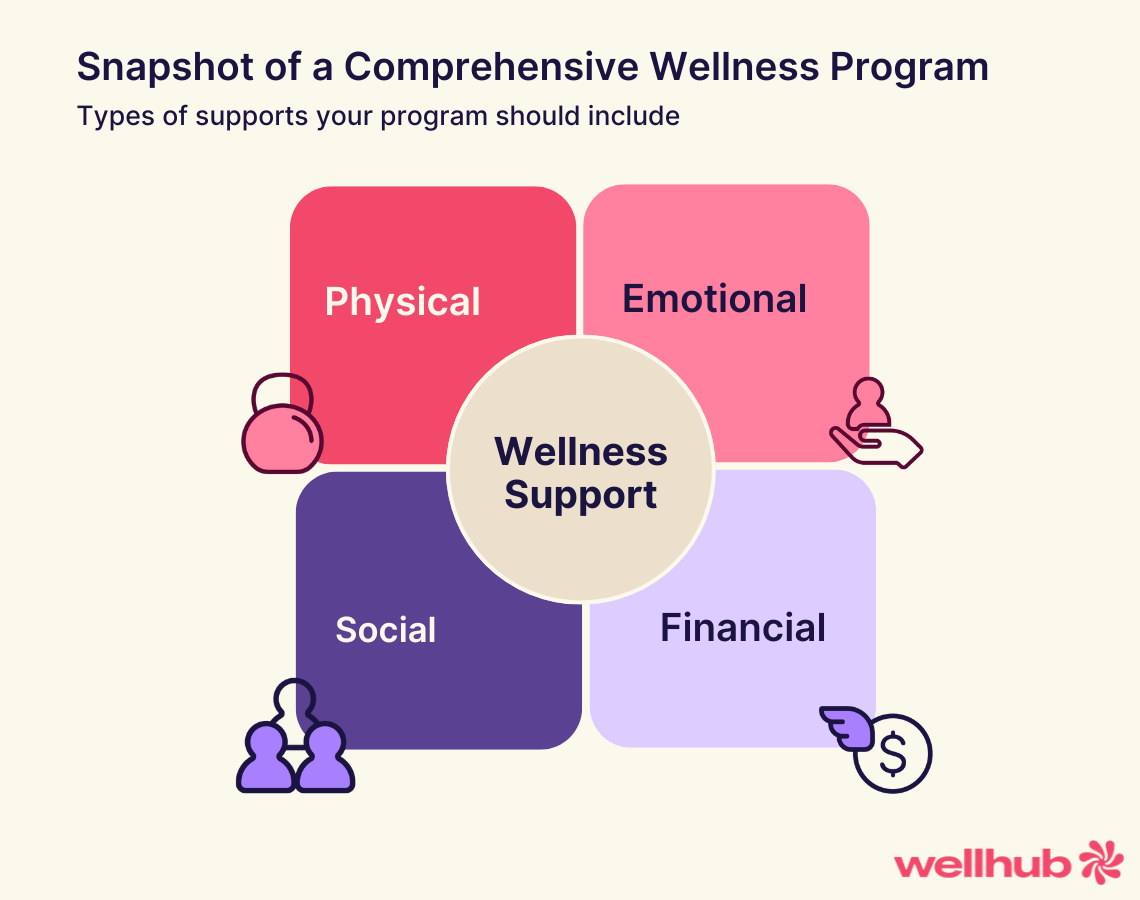 Snapshot of a Comprehensive Wellness Program

Types of supports your program should include

Physical

Emotional

Wellness Support

Social

Financial

$

wellhub